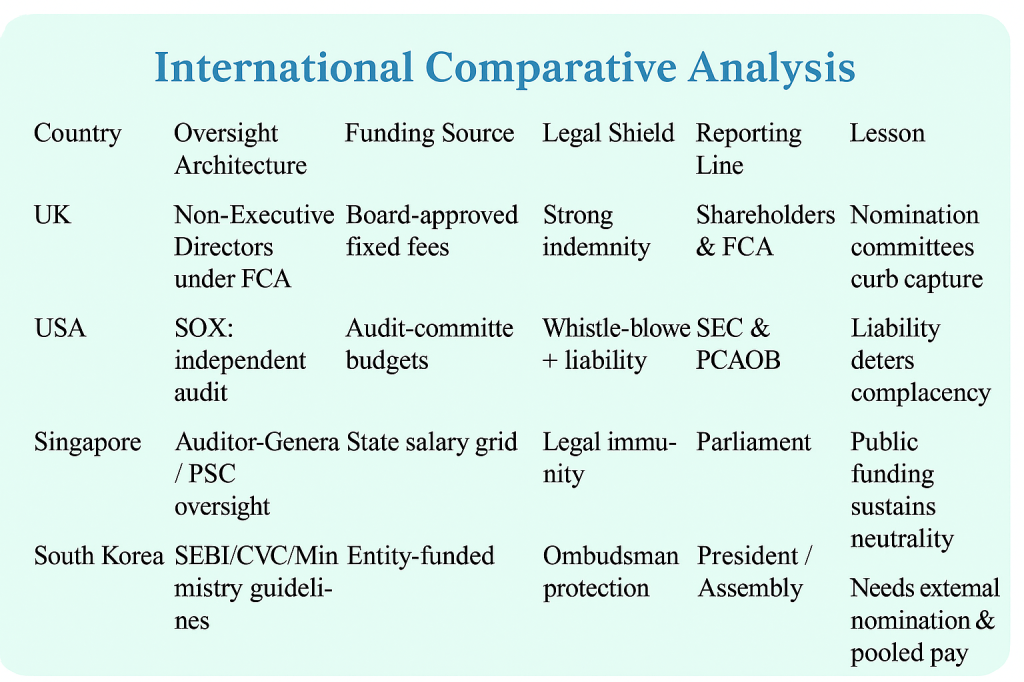 International Comparative Analysis

| Country | Oversight Architecture | Funding Source | Legal Shield | Reporting Line | Lesson |
|---|---|---|---|---|---|
| UK | Non-Executive Directors under FCA | Board-approved fixed fees | Strong indemnity | Shareholders & FCA | Nomination committees curb capture |
| USA | SOX: independent audit | Audit-committe budgets | Whistle-blowe + liability | SEC & PCAOB | Liability deters complacency |
| Singapore | Auditor-Genera / PSC oversight | State salary grid | Legal immunity | Parliament | Public funding sustains neutrality |
| South Korea | SEBI/CVC/Min mistry guidelines | Entity-funded | Ombudsman protection | President / Assembly | Needs extemal nomination & pooled pay |